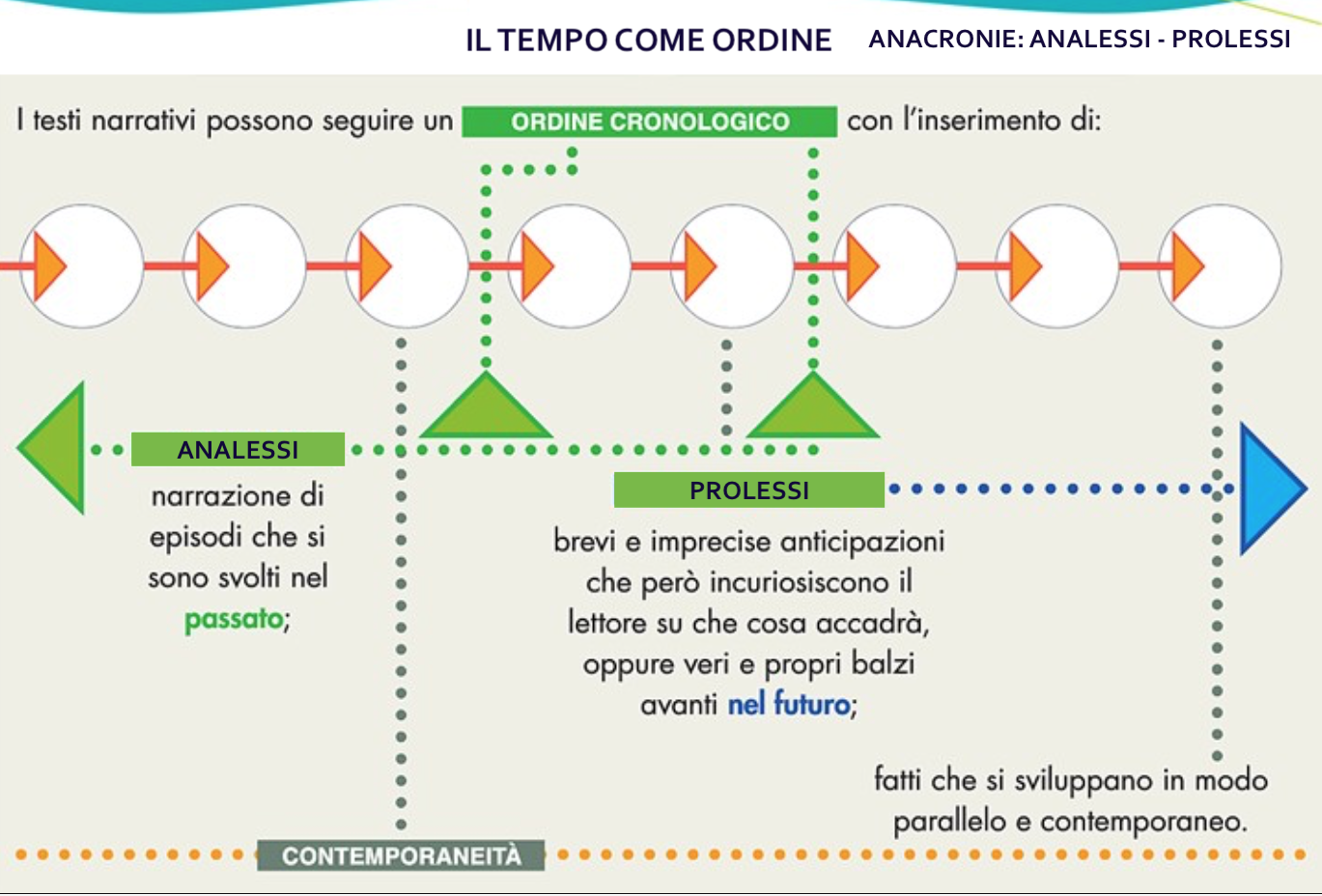 IL TEMPO COME ORDINE

ANACRONIE: ANALESSI - PROLESSI

I testi narrativi possono seguire un ORDINE CRONOLOGICO con l'inserimento di:

ANALESSI

narrazione di episodi che si sono svolti nel passato;

PROLESSI

brevi e imprecise anticipazioni che però incuriosiscono il lettore su che cosa accadrà, oppure veri e propri balzi avanti nel futuro;

fatti che si sviluppano in modo parallelo e contemporaneo.

CONTEMPORANEITÀ